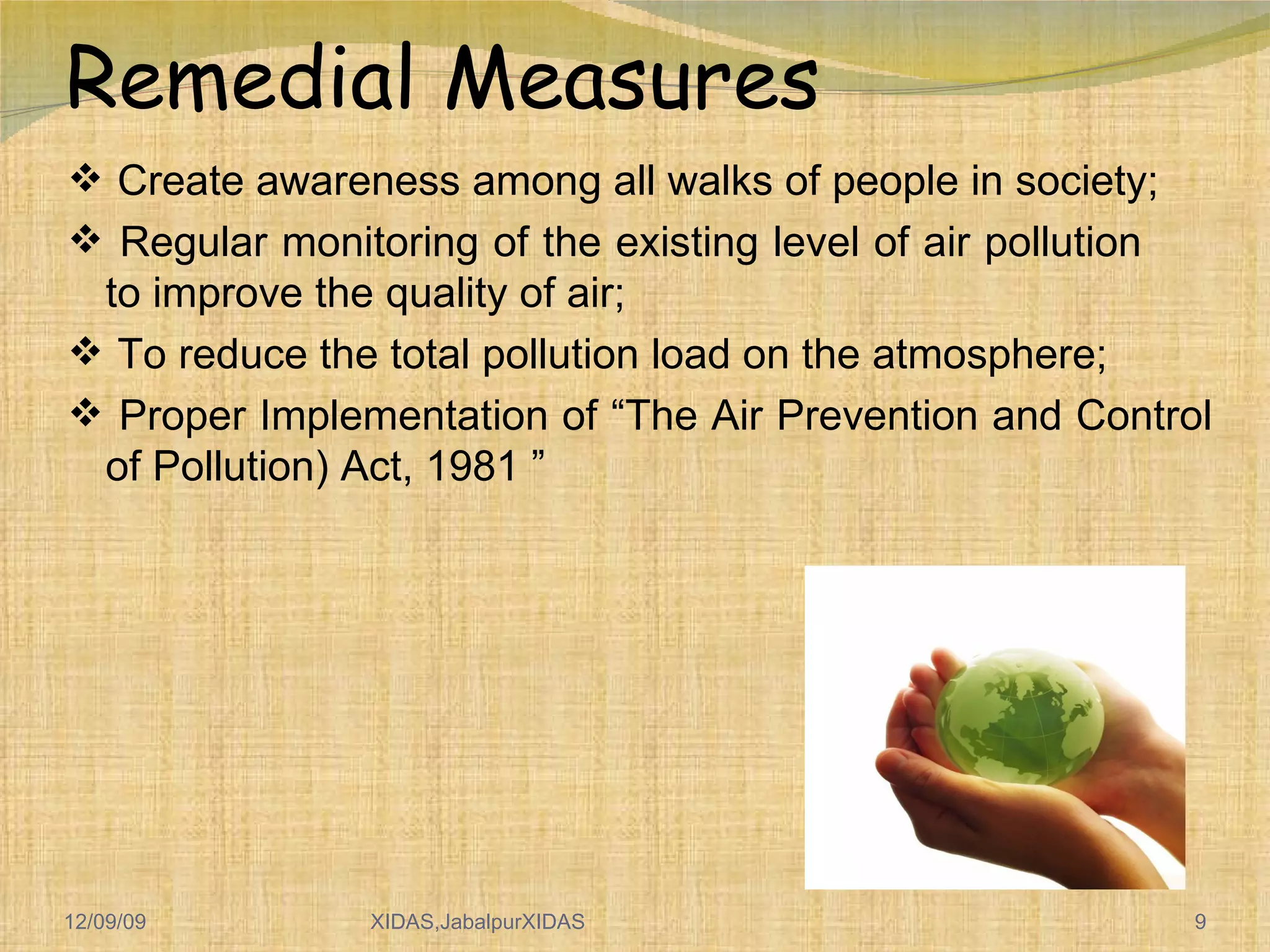 Remedial Measures

❖ Create awareness among all walks of people in society;

❖ Regular monitoring of the existing level of air pollution to improve the quality of air;

❖ To reduce the total pollution load on the atmosphere;

❖ Proper Implementation of “The Air Prevention and Control of Pollution) Act, 1981 ”

12/09/09

XIDAS,JabalpurXIDAS

9